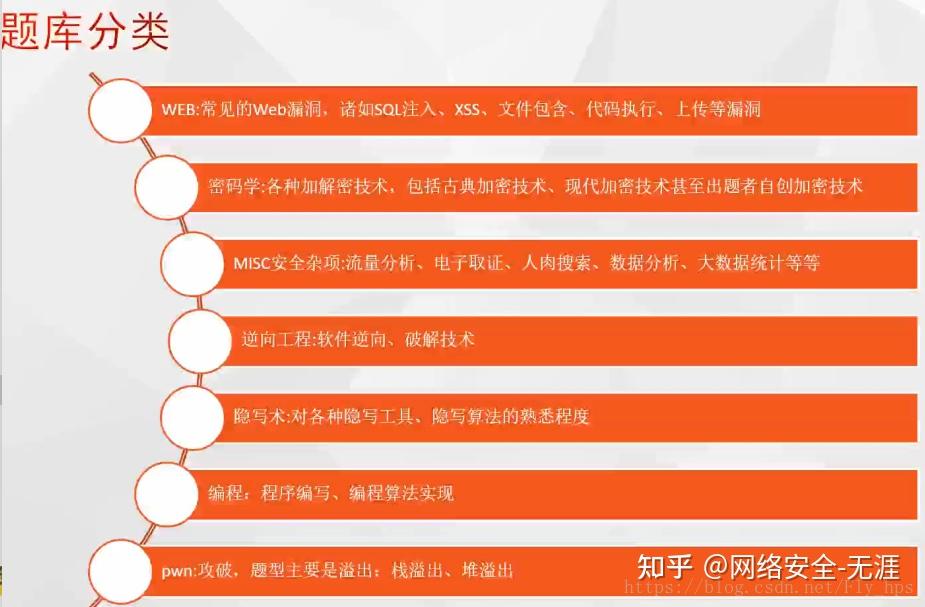 题库分类

WEB:常见的Web漏洞，诸如SQL注入、XSS、文件包含、代码执行、上传等漏洞

密码学:各种加解密技术，包括古典加密技术、现代加密技术甚至出题者自创加密技术

MISC安全杂项:流量分析、电子取证、人肉搜索、数据分析、大数据统计等等

逆向工程:软件逆向、破解技术

隐写术:对各种隐写工具、隐写算法的熟悉程度

编程：程序编写、编程算法实现

pwn:攻破，题型主要是溢出：栈溢出、堆溢出

知乎 @网络安全-无涯

https://blog.csdn.net/Fly_hps